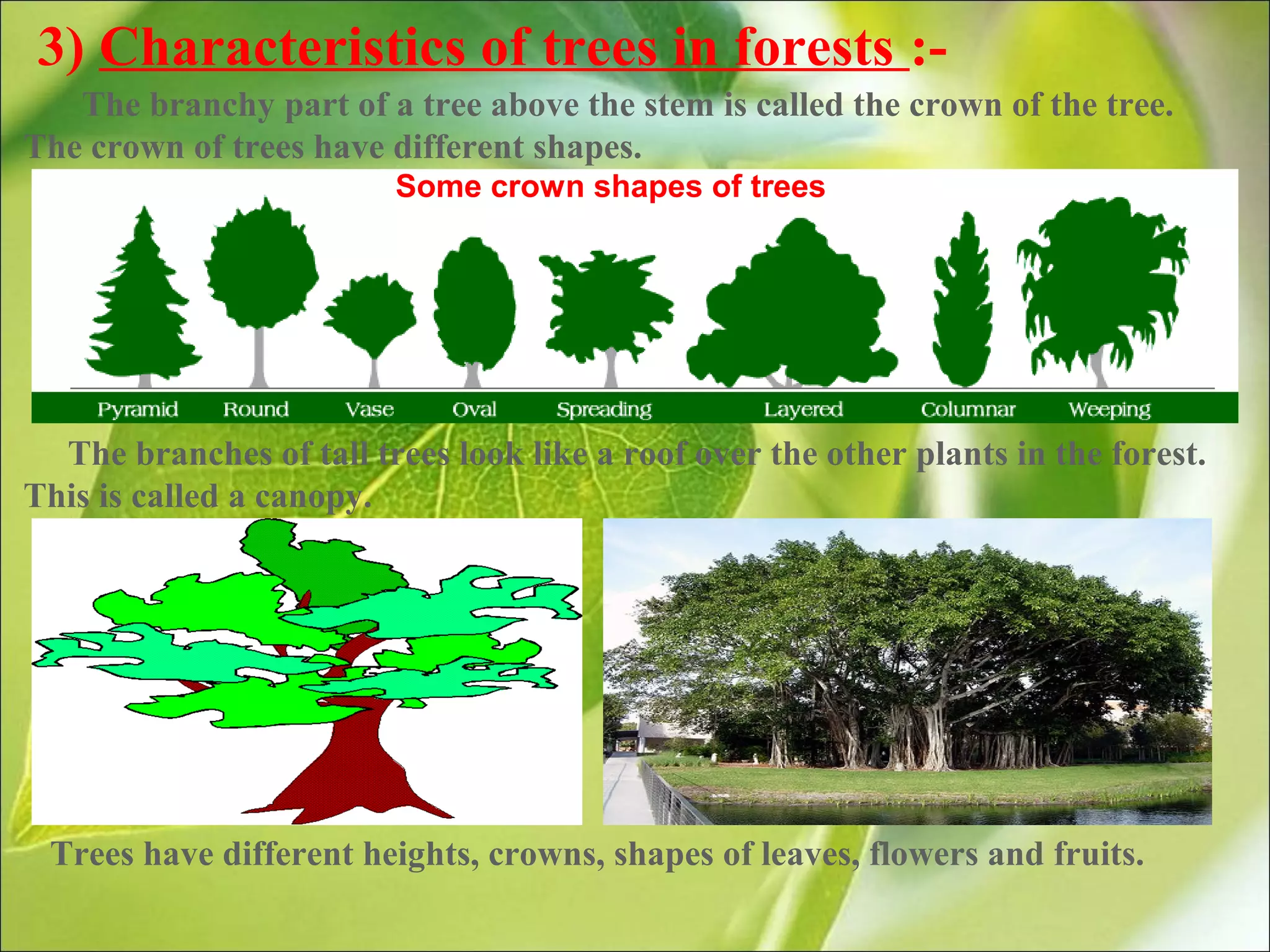 3) Characteristics of trees in forests :-

The branchy part of a tree above the stem is called the crown of the tree. The crown of trees have different shapes.

Some crown shapes of trees

Pyramid Round Vase Oval Spreading Layered Columnar Weeping

The branches of tall trees look like a roof over the other plants in the forest. This is called a canopy.

Trees have different heights, crowns, shapes of leaves, flowers and fruits.